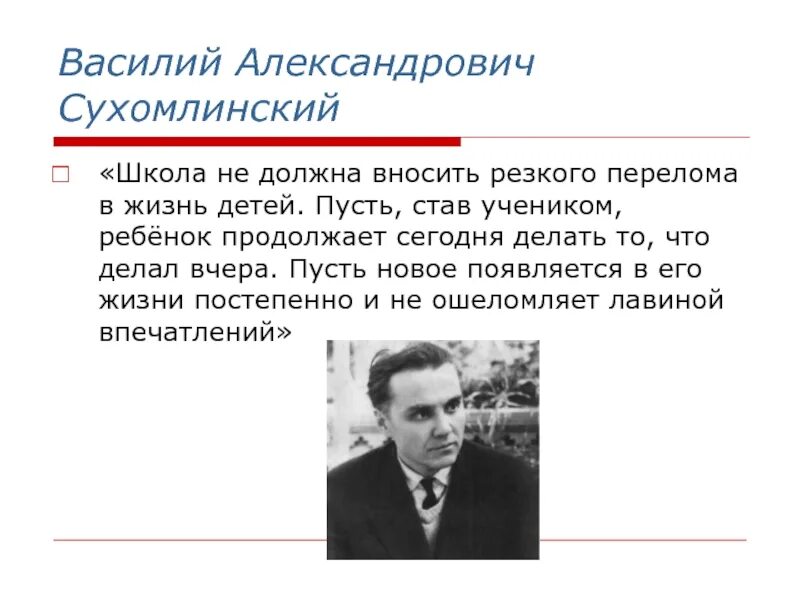 Василий Александрович Сухомлинский

«Школа не должна вносить резкого перелома в жизнь детей. Пусть, став учеником, ребёнок продолжает сегодня делать то, что делал вчера. Пусть новое появляется в его жизни постепенно и не ошеломляет лавиной впечатлений»